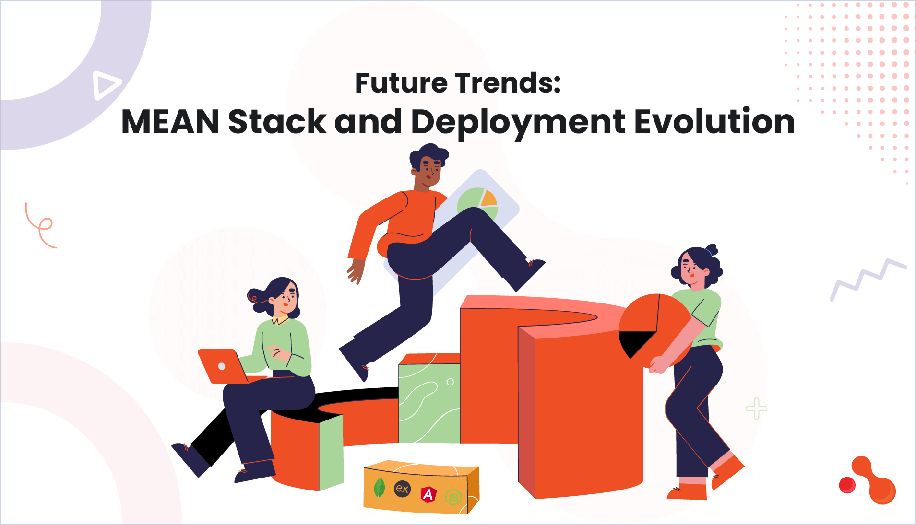 Future Trends:
MEAN Stack and Deployment Evolution

ex